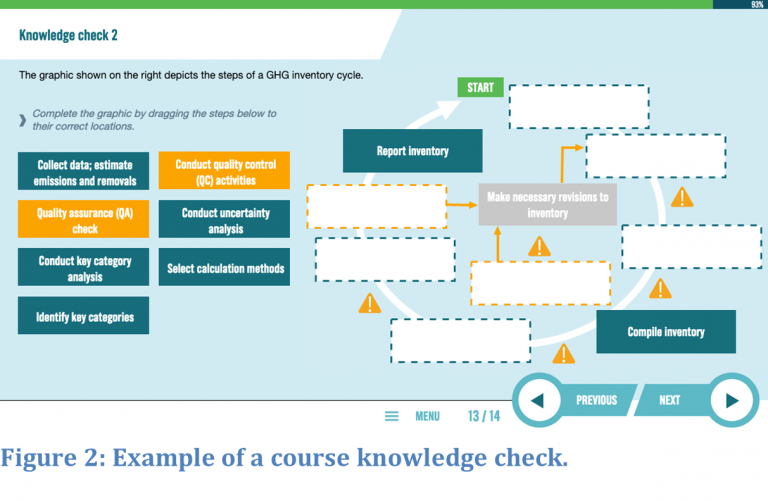 93%

Knowledge check 2

The graphic shown on the right depicts the steps of a GHG inventory cycle.

Complete the graphic by dragging the steps below to their correct locations.

Collect data; estimate emissions and removals

Conduct quality control (QC) activities

Quality assurance (QA) check

Conduct uncertainty analysis

Conduct key category analysis

Select calculation methods

Identify key categories

START

Report inventory

Make necessary revisions to inventory

Compile inventory

MENU 13 / 14

PREVIOUS

NEXT

Figure 2: Example of a course knowledge check.